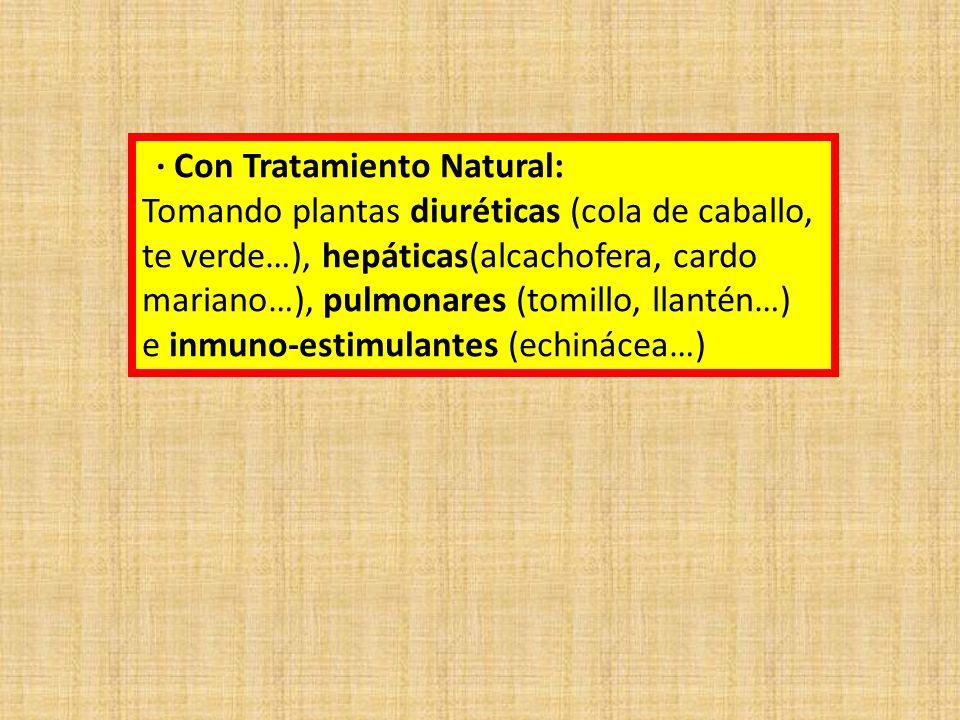 · Con Tratamiento Natural:
Tomando plantas diuréticas (cola de caballo, te verde…), hepáticas(alcachofera, cardo mariano…), pulmonares (tomillo, llantén…) e inmuno-estimulantes (echinácea…)